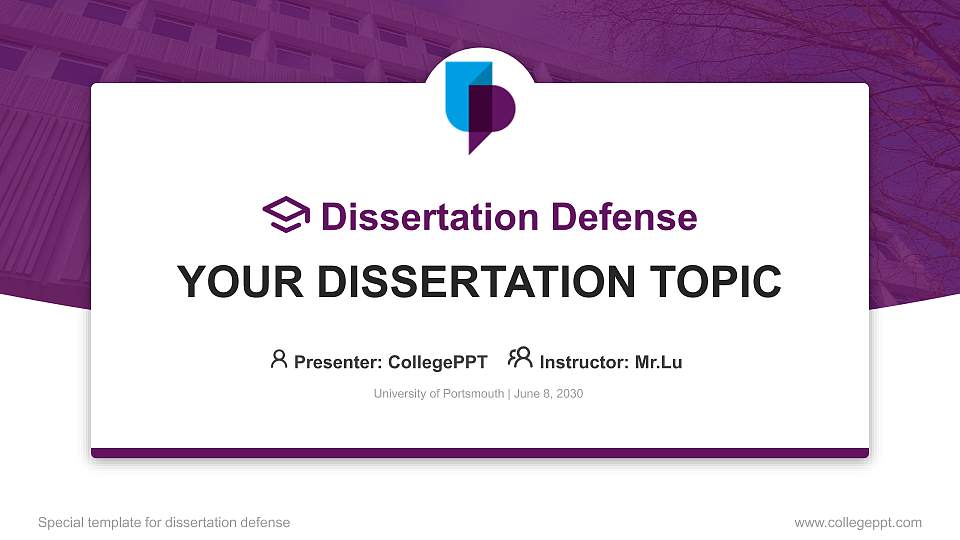 Dissertation Defense

YOUR DISSERTATION TOPIC

Presenter: CollegePPT Instructor: Mr.Lu

University of Portsmouth | June 8, 2030

Special template for dissertation defense

www.collegeppt.com